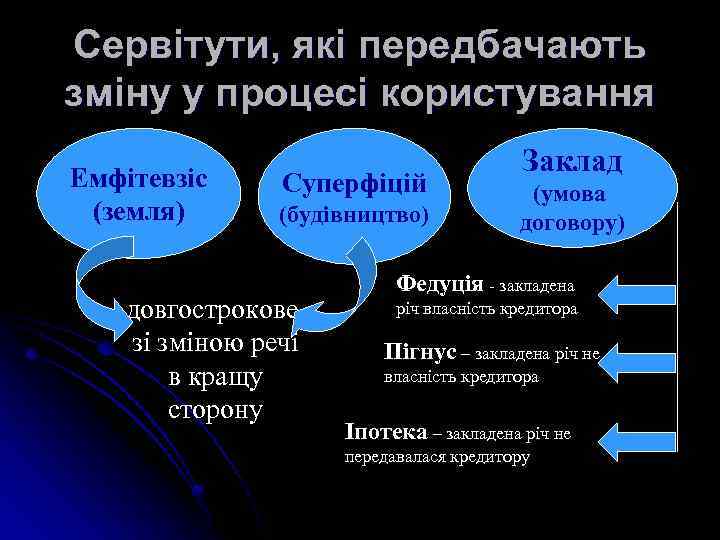 Сервітути, які передбачають зміну у процесі користування

Емфітевзіс (земля)

Суперфіцій (будівництво)

Заклад (умова договору)

довгострокове зі зміною речі в кращу сторону

Федуція - закладена річ власність кредитора

Пігнус – закладена річ не власність кредитора

Іпотека – закладена річ не передавалася кредитору